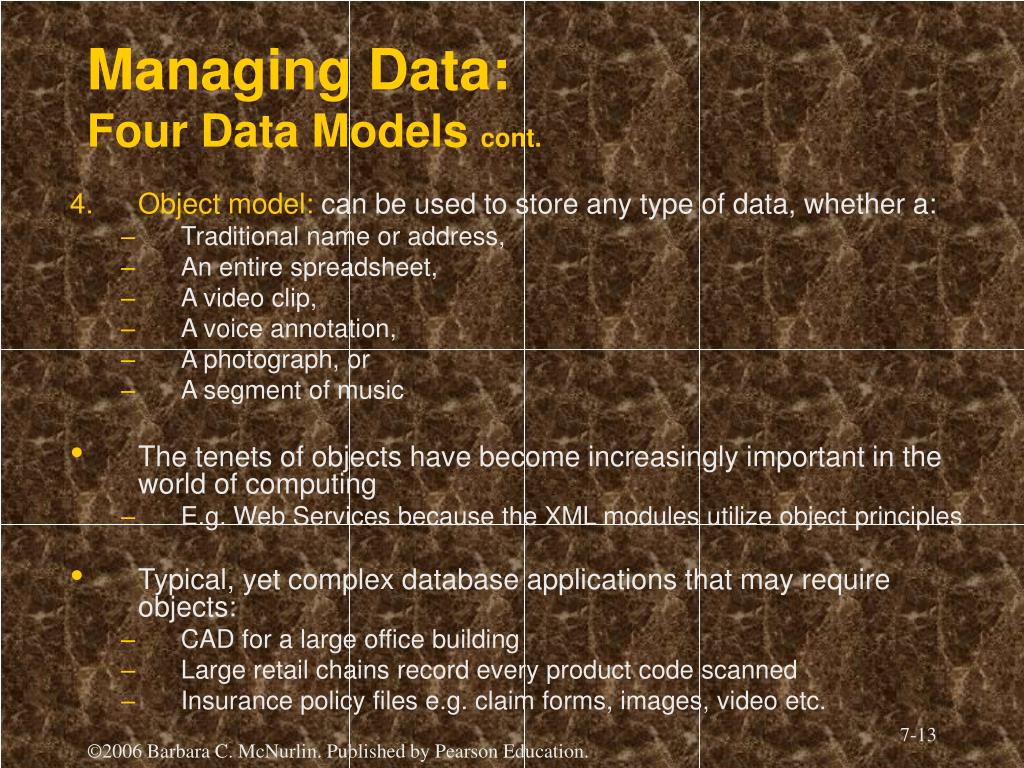 Managing Data:
Four Data Models cont.

4. Object model: can be used to store any type of data, whether a:
– Traditional name or address,
– An entire spreadsheet,
– A video clip,
– A voice annotation,
– A photograph, or
– A segment of music

• The tenets of objects have become increasingly important in the world of computing
– E.g. Web Services because the XML modules utilize object principles

• Typical, yet complex database applications that may require objects:
– CAD for a large office building
– Large retail chains record every product code scanned
– Insurance policy files e.g. claim forms, images, video etc.

7-13

©2006 Barbara C. McNurlin. Published by Pearson Education.